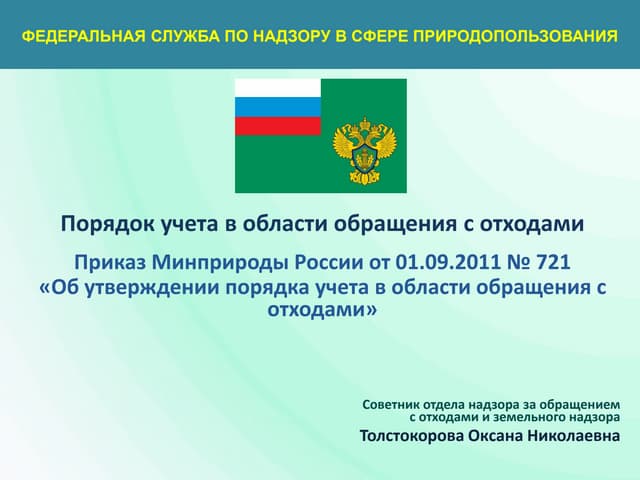 ФЕДЕРАЛЬНАЯ СЛУЖБА ПО НАДЗОРУ В СФЕРЕ ПРИРОДОПОЛЬЗОВАНИЯ

Порядок учета в области обращения с отходами

Приказ Минприроды России от 01.09.2011 № 721 «Об утверждении порядка учета в области обращения с отходами»

Советник отдела надзора за обращением с отходами и земельного надзора

Толстокорова Оксана Николаевна